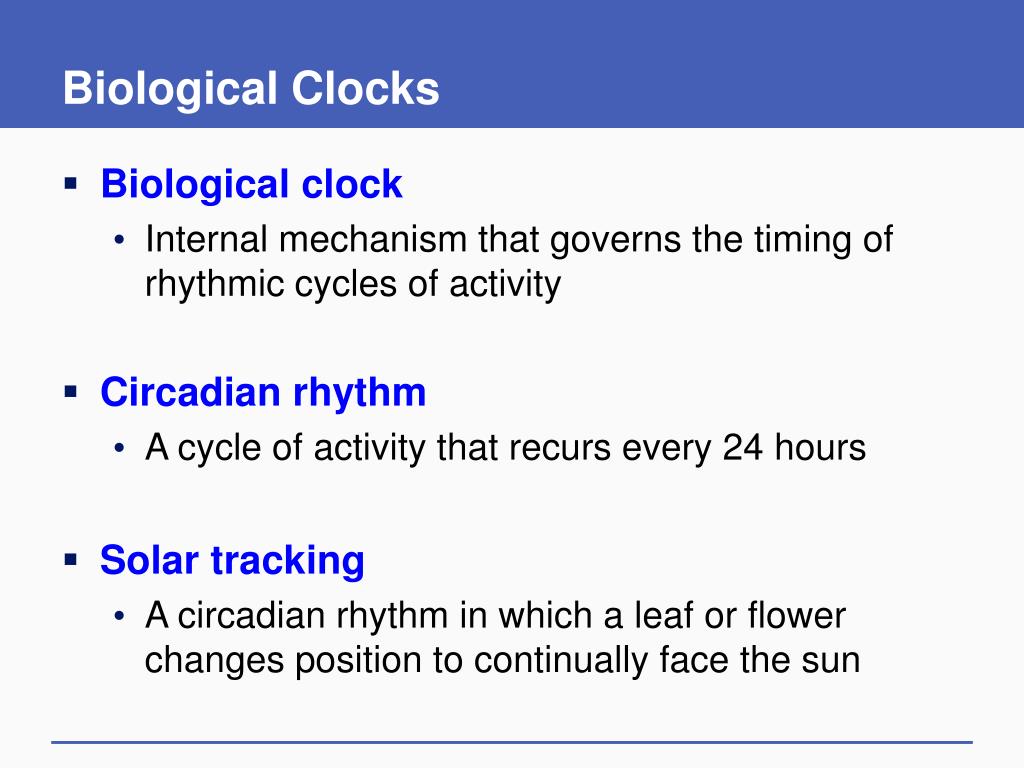 Biological Clocks

▪ Biological clock
• Internal mechanism that governs the timing of rhythmic cycles of activity

▪ Circadian rhythm
• A cycle of activity that recurs every 24 hours

▪ Solar tracking
• A circadian rhythm in which a leaf or flower changes position to continually face the sun